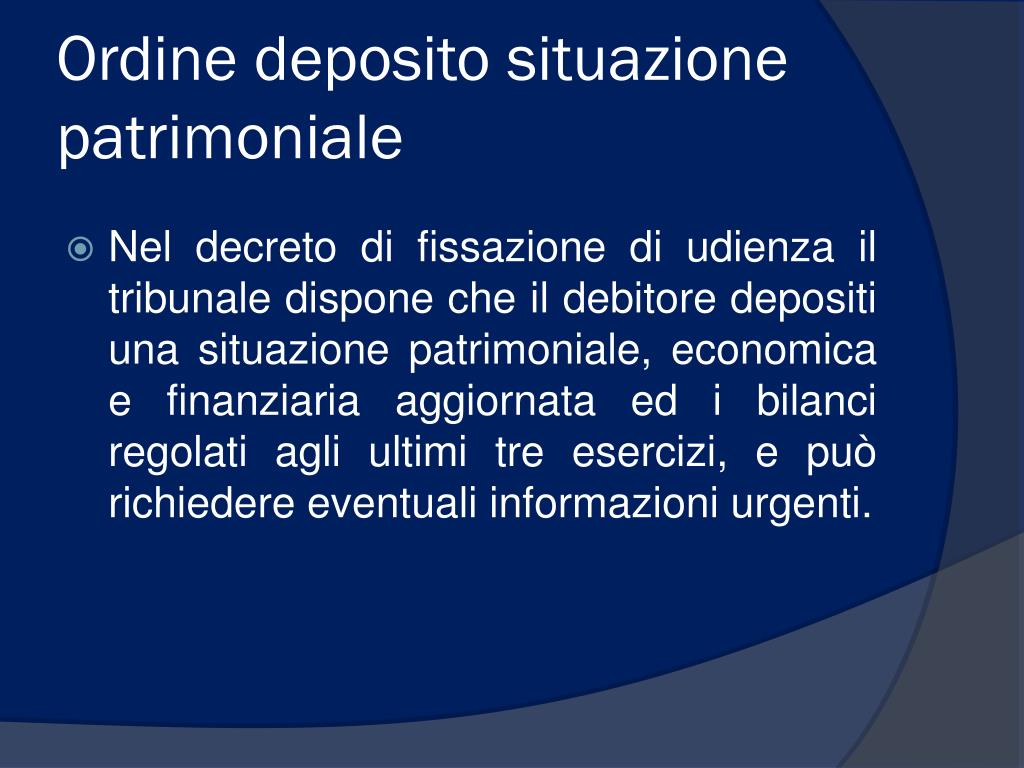 Ordine deposito situazione patrimoniale

Nel decreto di fissazione di udienza il tribunale dispone che il debitore depositi una situazione patrimoniale, economica e finanziaria aggiornata ed i bilanci regolati agli ultimi tre esercizi, e può richiedere eventuali informazioni urgenti.